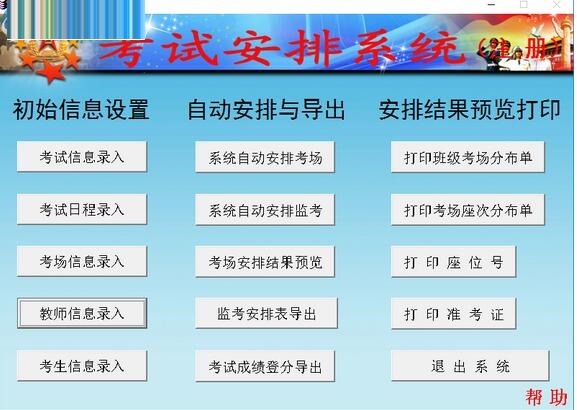 考试安排系统（注册）

初始信息设置

考试信息录入

考试日程录入

考场信息录入

教师信息录入

考生信息录入

自动安排与导出

系统自动安排考场

系统自动安排监考

考场安排结果预览

监考安排表导出

考试成绩登分导出

安排结果预览打印

打印班级考场分布单

打印考场座次分布单

打 印 座 位 号

打 印 准 考 证

退 出 系 统

帮 助